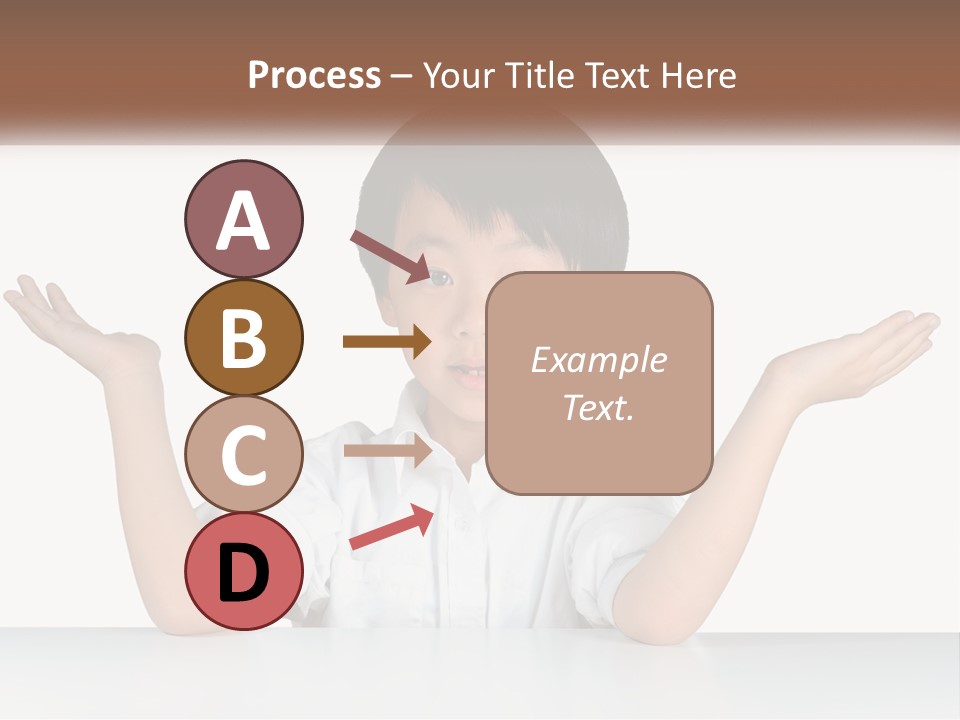 Process – Your Title Text Here

A

B

C

D

Example Text.